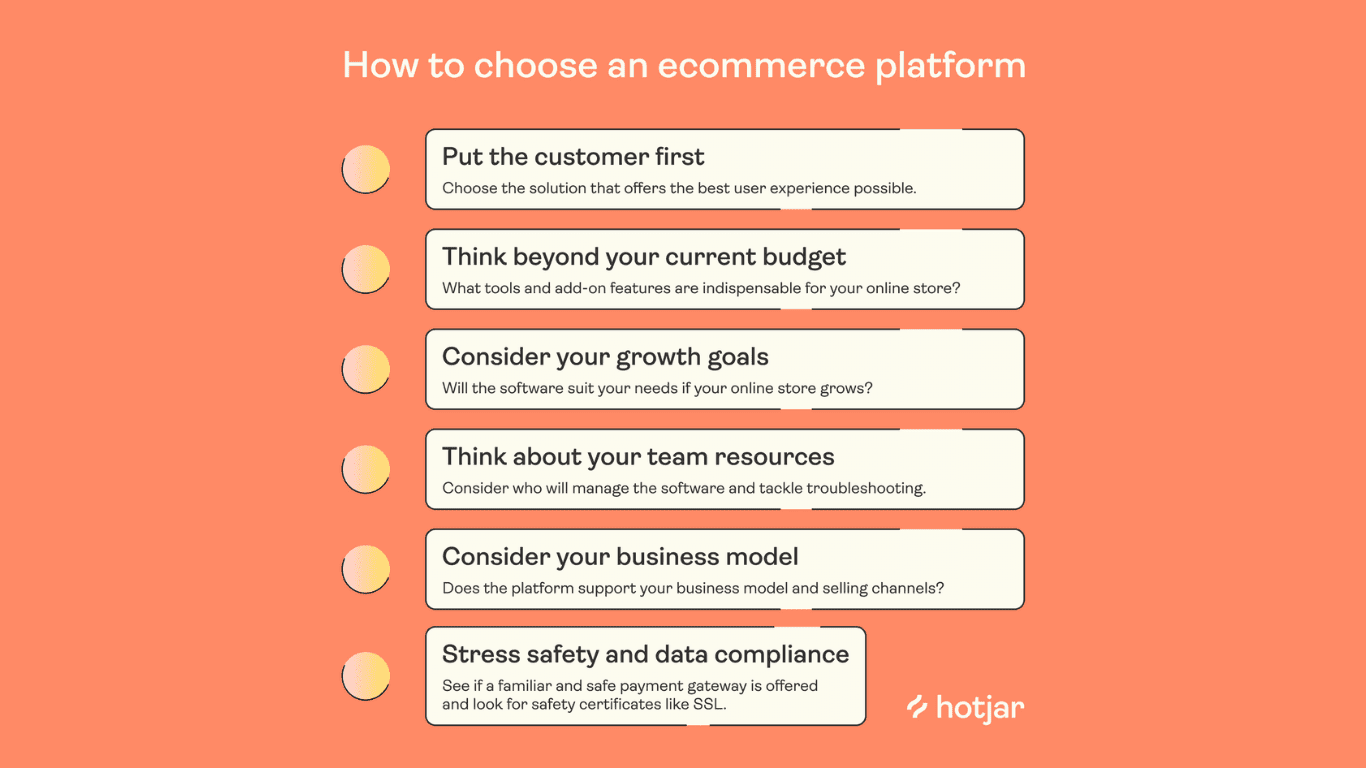 How to choose an ecommerce platform

Put the customer first
Choose the solution that offers the best user experience possible.

Think beyond your current budget
What tools and add-on features are indispensable for your online store?

Consider your growth goals
Will the software suit your needs if your online store grows?

Think about your team resources
Consider who will manage the software and tackle troubleshooting.

Consider your business model
Does the platform support your business model and selling channels?

Stress safety and data compliance
See if a familiar and safe payment gateway is offered and look for safety certificates like SSL.

hotjar